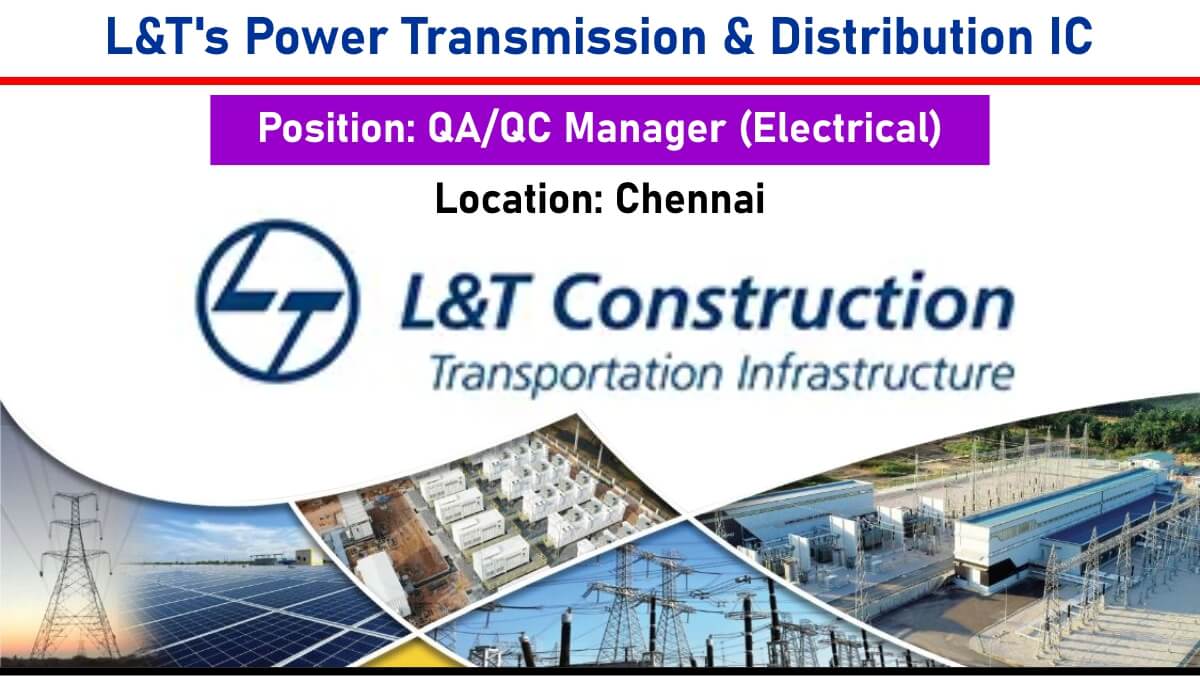 L&T's Power Transmission & Distribution IC

Position: QA/QC Manager (Electrical)

Location: Chennai

L&T Construction
Transportation Infrastructure